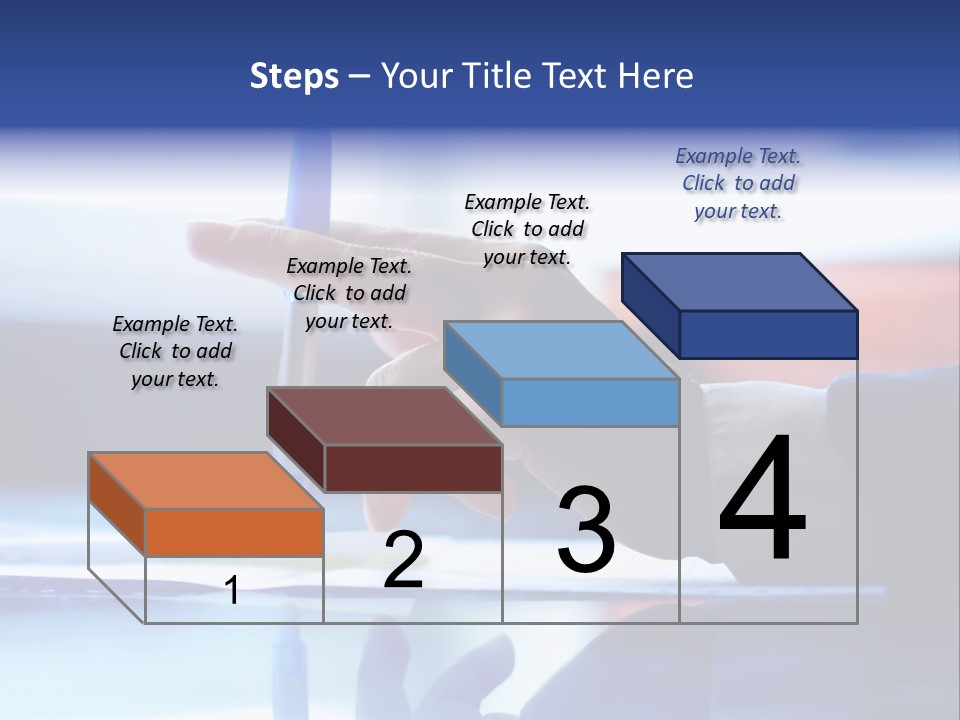 Steps – Your Title Text Here

Example Text. Click to add your text.

Example Text. Click to add your text.

Example Text. Click to add your text.

Example Text. Click to add your text.

1

2

3

4